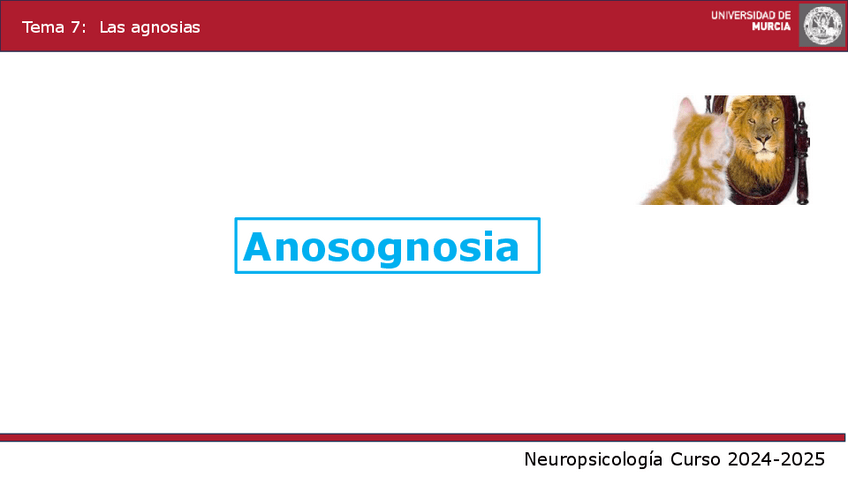 Tema 7: Las agnosias

UNIVERSIDAD DE MURCIA

Anosognosia

Neuropsicología Curso 2024-2025